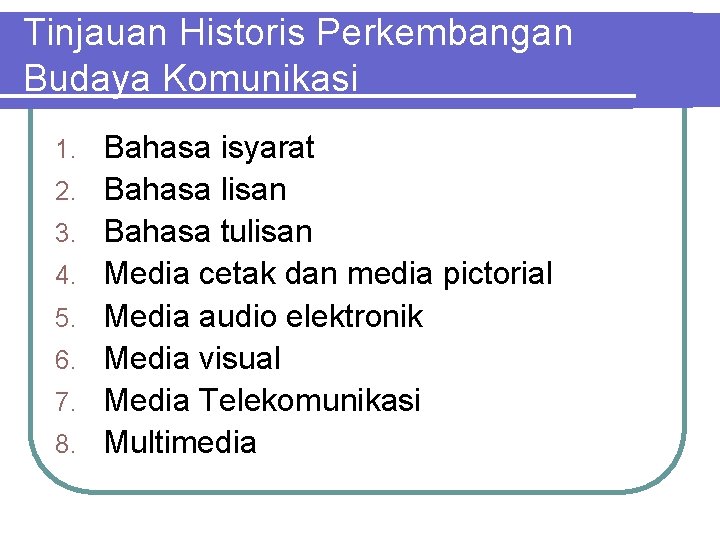 Tinjauan Historis Perkembangan Budaya Komunikasi

1. Bahasa isyarat
2. Bahasa lisan
3. Bahasa tulisan
4. Media cetak dan media pictorial
5. Media audio elektronik
6. Media visual
7. Media Telekomunikasi
8. Multimedia